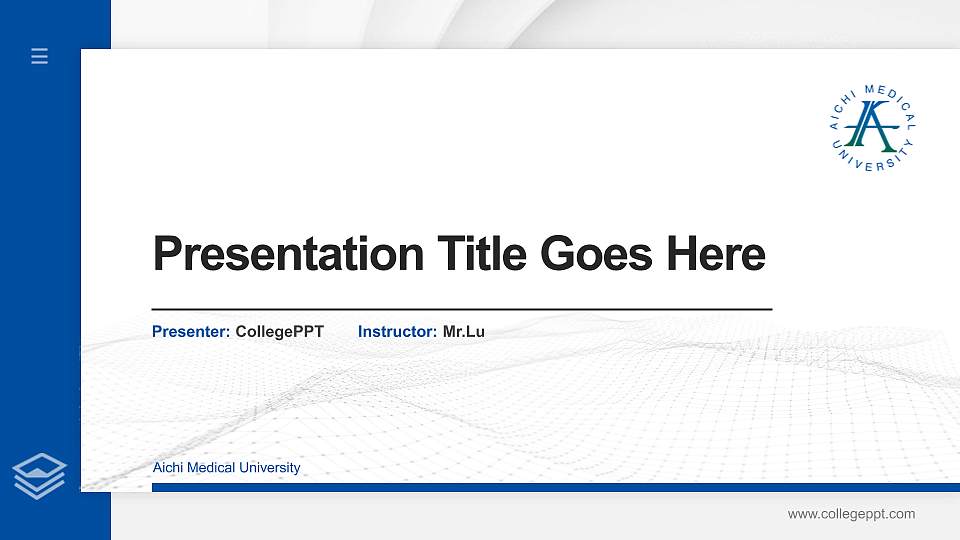 AICHI MEDICAL UNIVERSITY

Presentation Title Goes Here

Presenter: CollegePPT Instructor: Mr.Lu

Aichi Medical University

www.collegeppt.com